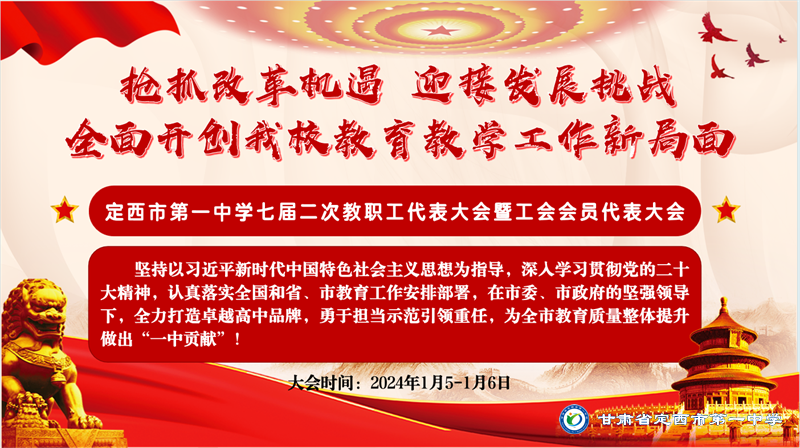 抢抓改革机遇 迎接发展挑战
全面开创我校教育教学工作新局面

定西市第一中学七届二次教职工代表大会暨工会会员代表大会

坚持以习近平新时代中国特色社会主义思想为指导，深入学习贯彻党的二十大精神，认真落实全国和省、市教育工作安排部署，在市委、市政府的坚强领导下，全力打造卓越高中品牌，勇于担当示范引领重任，为全市教育质量整体提升做出“一中贡献”！

大会时间：2024年1月5-1月6日

甘肃省定西市第一中学